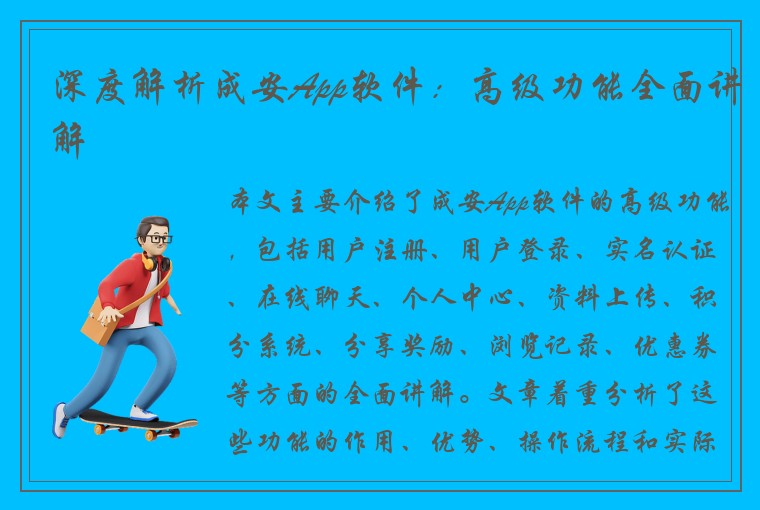 深度解析成安App软件：高级功能全面讲解

本文主要介绍了成安App软件的高级功能，包括用户注册、用户登录、实名认证、在线聊天、个人中心、资料上传、积分系统、分享奖励、浏览记录、优惠券等方面的全面讲解。文章着重分析了这些功能的作用、优势、操作流程和实际